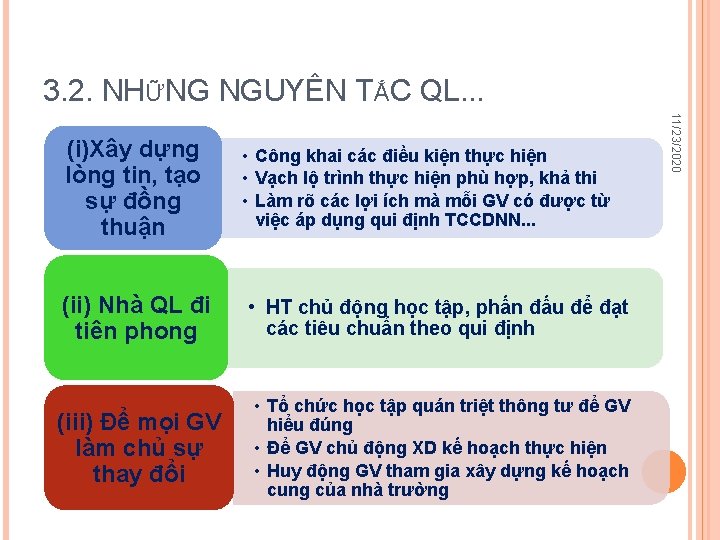 3.2. NHỮNG NGUYÊN TẮC QL...

11/23/2020

(i)Xây dựng lòng tin, tạo sự đồng thuận

• Công khai các điều kiện thực hiện
• Vạch lộ trình thực hiện phù hợp, khả thi
• Làm rõ các lợi ích mà mỗi GV có được từ việc áp dụng qui định TCCDNN...

(ii) Nhà QL đi tiên phong

• HT chủ động học tập, phấn đấu để đạt các tiêu chuẩn theo qui định

(iii) Để mọi GV làm chủ sự thay đổi

• Tổ chức học tập quán triệt thông tư để GV hiểu đúng
• Để GV chủ động XD kế hoạch thực hiện
• Huy động GV tham gia xây dựng kế hoạch cung của nhà trường